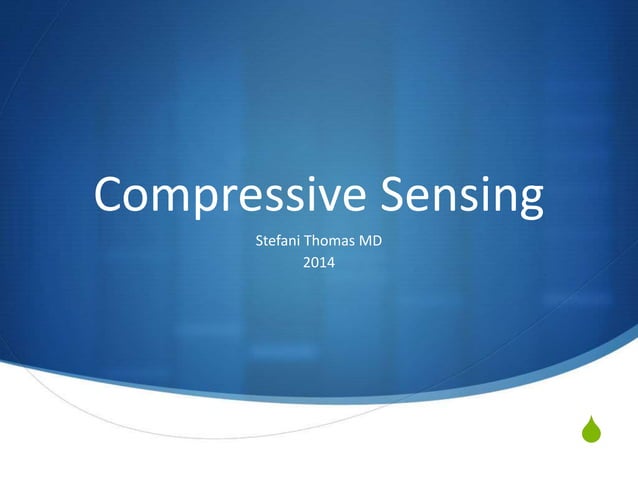 Compressive Sensing

Stefani Thomas MD
2014